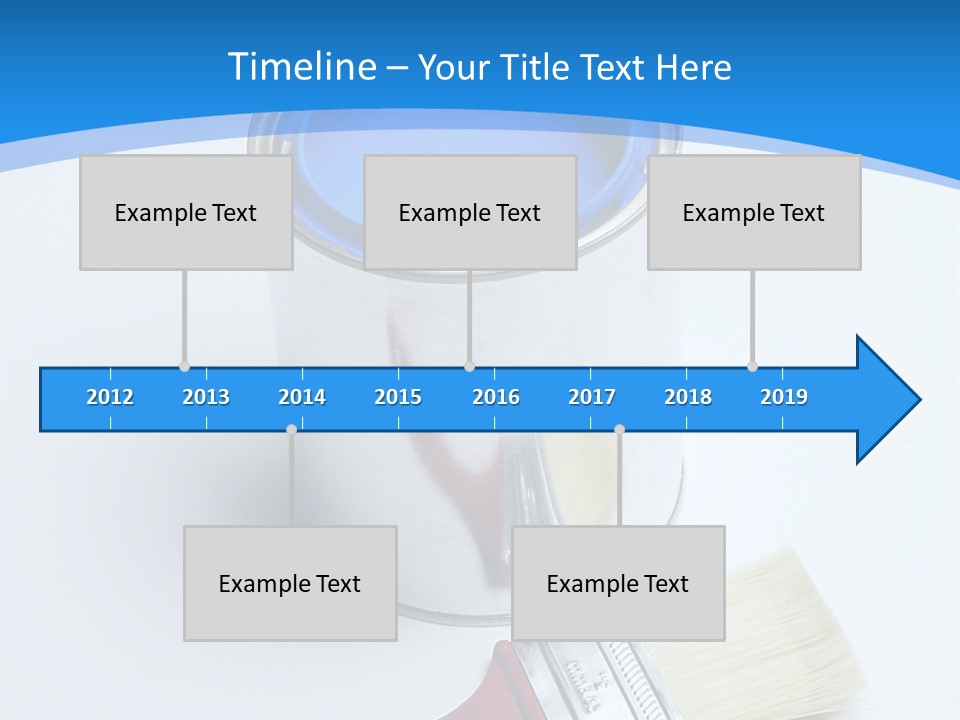 Timeline – Your Title Text Here

Example Text

Example Text

Example Text

2012 2013 2014 2015 2016 2017 2018 2019

Example Text

Example Text